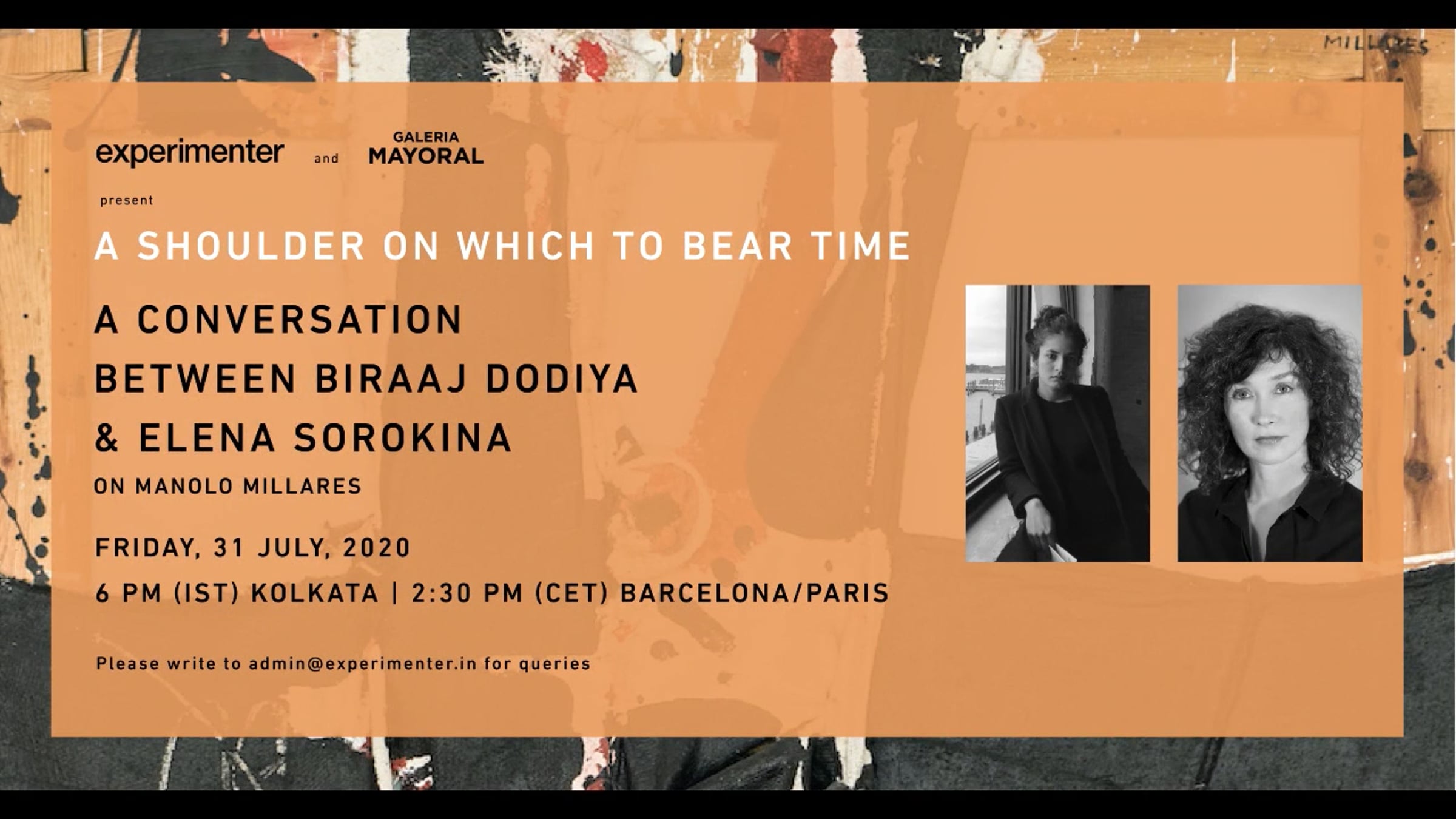 MILLARES

experimenter and GALERIA MAYORAL

present

A SHOULDER ON WHICH TO BEAR TIME

A CONVERSATION
BETWEEN BIRAAJ DODIYA
& ELENA SOROKINA
ON MANOLO MILLARES

FRIDAY, 31 JULY, 2020
6 PM (IST) KOLKATA | 2:30 PM (CET) BARCELONA/PARIS

Please write to admin@experimenter.in for queries